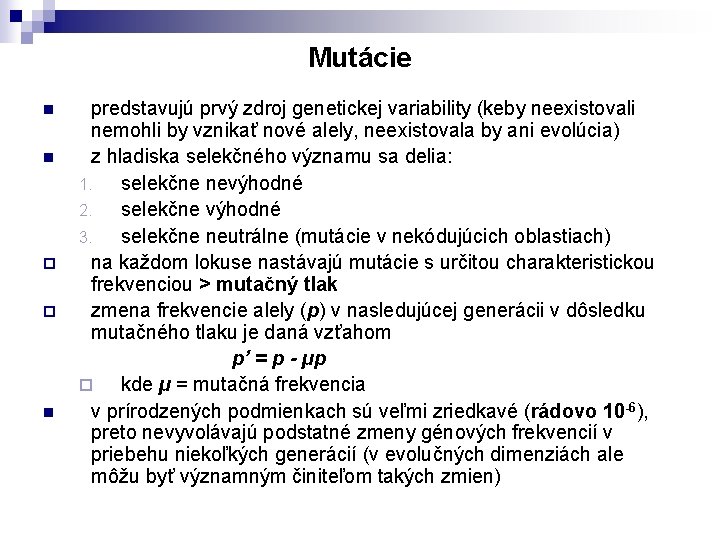 Mutácie

predstavujú prvý zdroj genetickej variability (keby neexistovali nemohli by vznikať nové alely, neexistovala by ani evolúcia)

z hladiska selekčného významu sa delia:

1. selekčne nevýhodné
2. selekčne výhodné
3. selekčne neutrálne (mutácie v nekódujúcich oblastiach)

na každom lokuse nastávajú mutácie s určitou charakteristickou frekvenciou > mutačný tlak

zmena frekvencie alely ($p$) v nasledujúcej generácii v dôsledku mutačného tlaku je daná vzťahom

$p' = p - \mu p$

kde $\mu$ = mutačná frekvencia

v prírodzených podmienkach sú veľmi zriedkavé (rádovo $10^{-6}$), preto nevyvolávajú podstatné zmeny génových frekvencií v priebehu niekoľkých generácií (v evolučných dimenziách ale môžu byť významným činiteľom takých zmien)